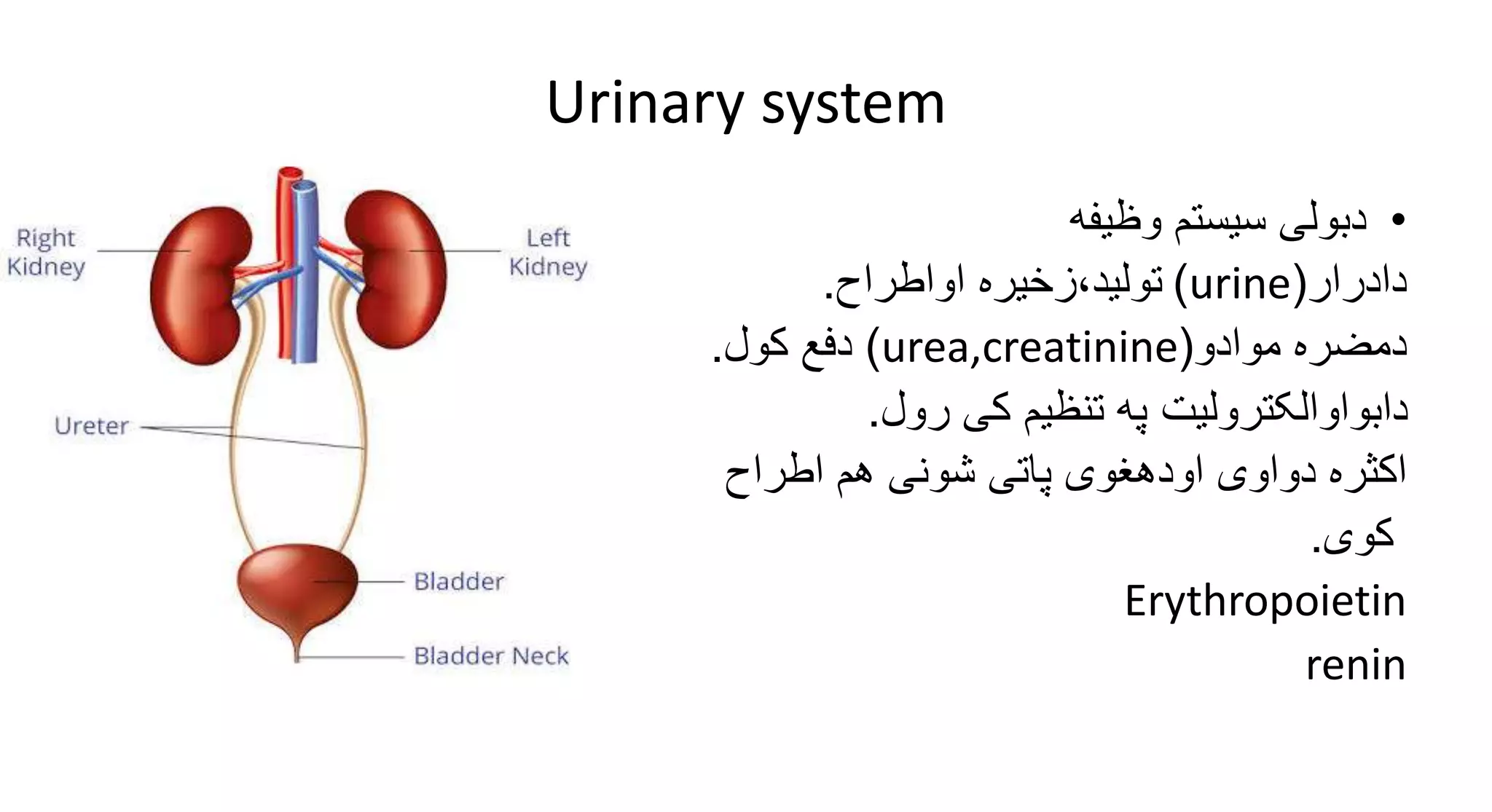 Urinary system

Right Kidney

Left Kidney

Ureter

Bladder

Bladder Neck

• دبولی سیستم وظیفه
دادرار(urine) تولید،زخیره اواطراح.
دمضره موادو(urea,creatinine) دفع کول.
دابواوالکترولیت په تنظیم کی رول.
اکثره دواوی اودهغوی پاتی شونی هم اطراح کوی.
Erythropoietin
renin